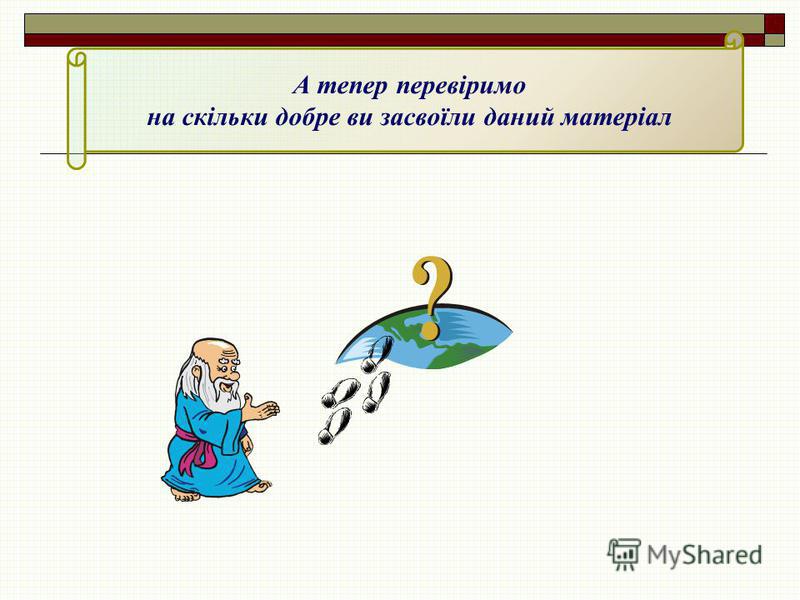 А тепер перевіримо
на скільки добре ви засвоїли даний матеріал

?

MyShared